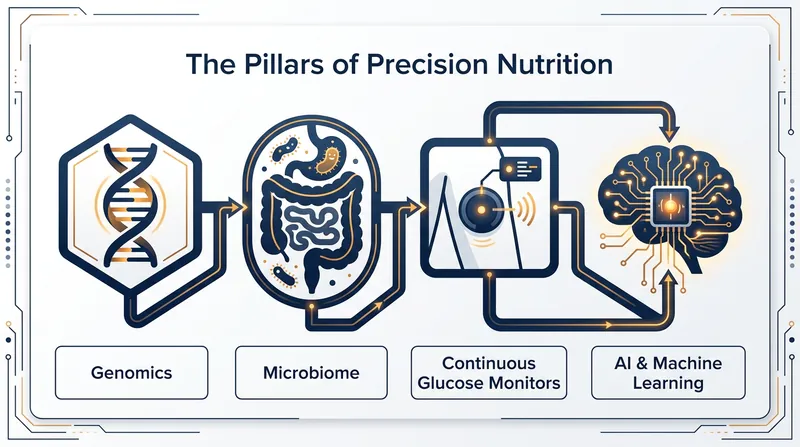 The Pillars of Precision Nutrition

Genomics

Microbiome

Continuous Glucose Monitors

AI & Machine Learning